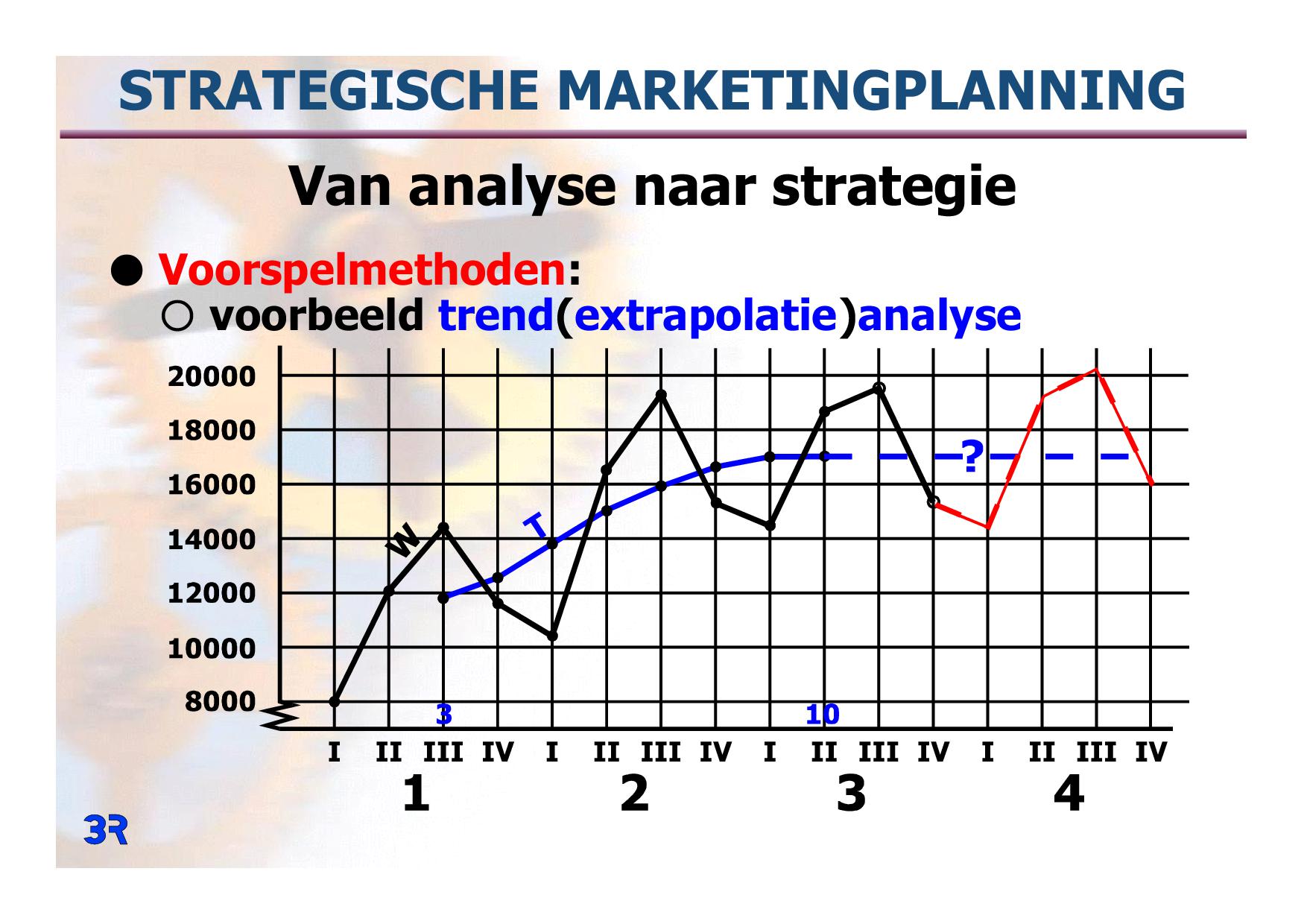 STRATEGISCHE MARKETINGPLANNING

Van analyse naar strategie

● Voorspelmethoden:
○ voorbeeld trend(extrapolatie)analyse

20000
18000
16000
14000
12000
10000
8000

W
T
?
3
10

I II III IV I II III IV I II III IV I II III IV
1 2 3 4

3R